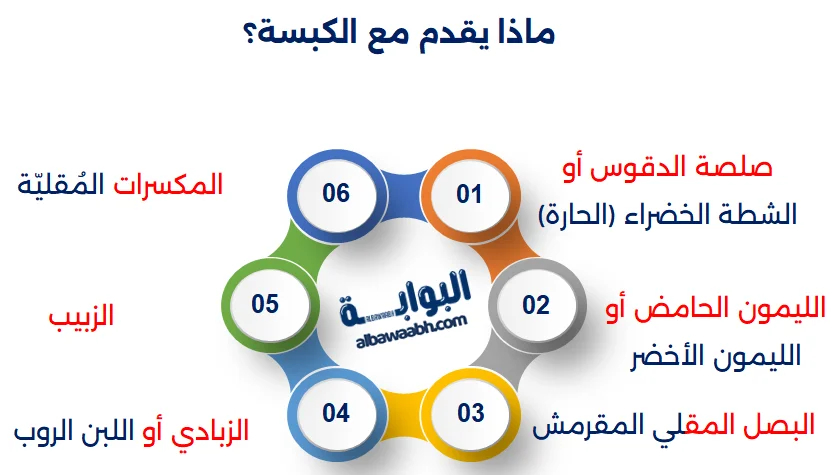 ماذا يقدم مع الكبسة؟

01
صلصة الدقوس أو الشطة الخضراء (الحارة)

02
الليمون الحامض أو الليمون الأخضر

03
البصل المقلي المقرمش

04
الزبادي أو اللبن الروب

05
الزبيب

06
المكسرات المُقليّة

البوابة
albawaabh.com